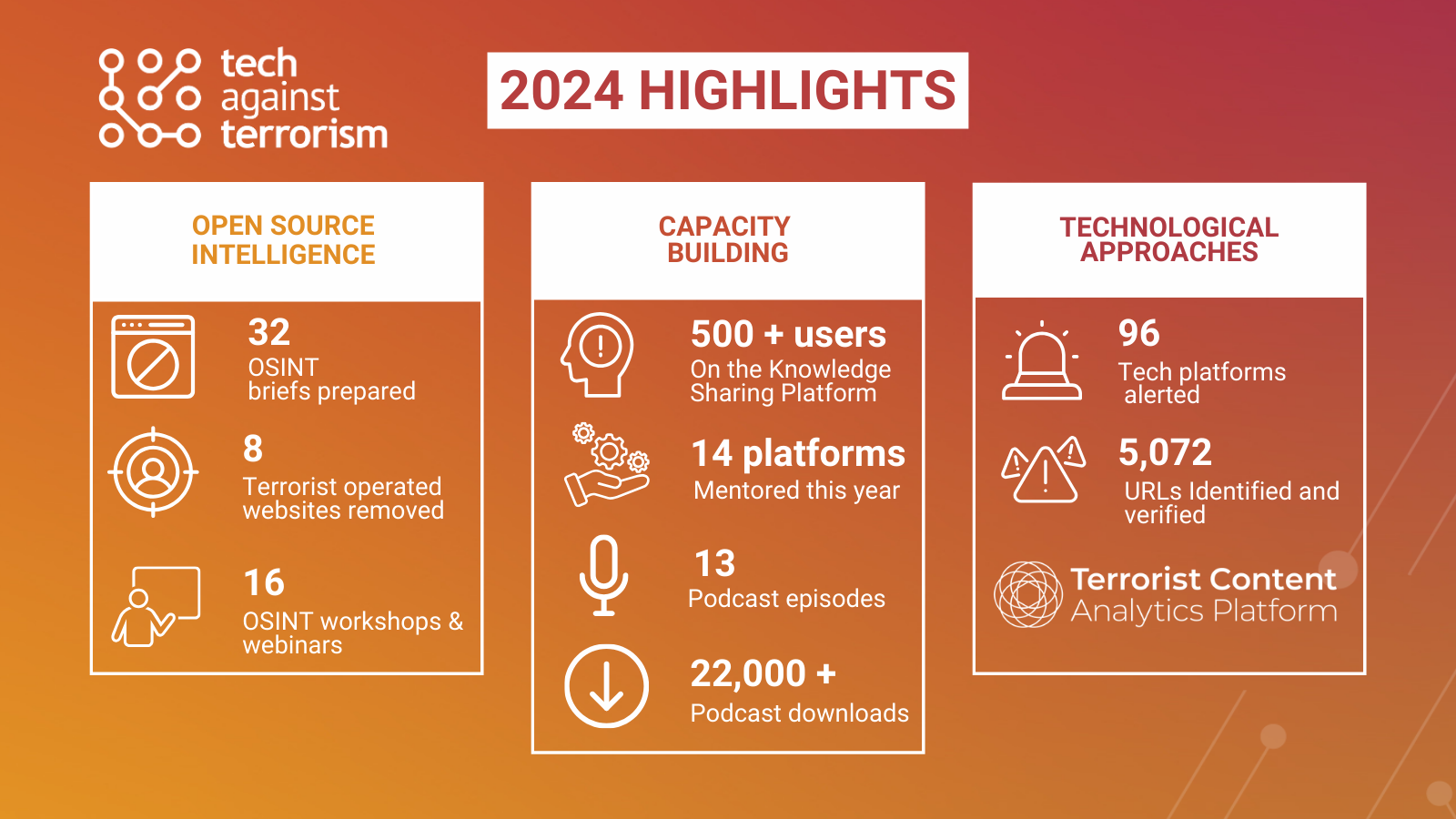 tech against terrorism

2024 HIGHLIGHTS

OPEN SOURCE INTELLIGENCE

32
OSINT briefs prepared

8
Terrorist operated websites removed

16
OSINT workshops & webinars

CAPACITY BUILDING

500 + users
On the Knowledge Sharing Platform

14 platforms
Mentored this year

13
Podcast episodes

22,000 +
Podcast downloads

TECHNOLOGICAL APPROACHES

96
Tech platforms alerted

5,072
URLs Identified and verified

Terrorist Content Analytics Platform